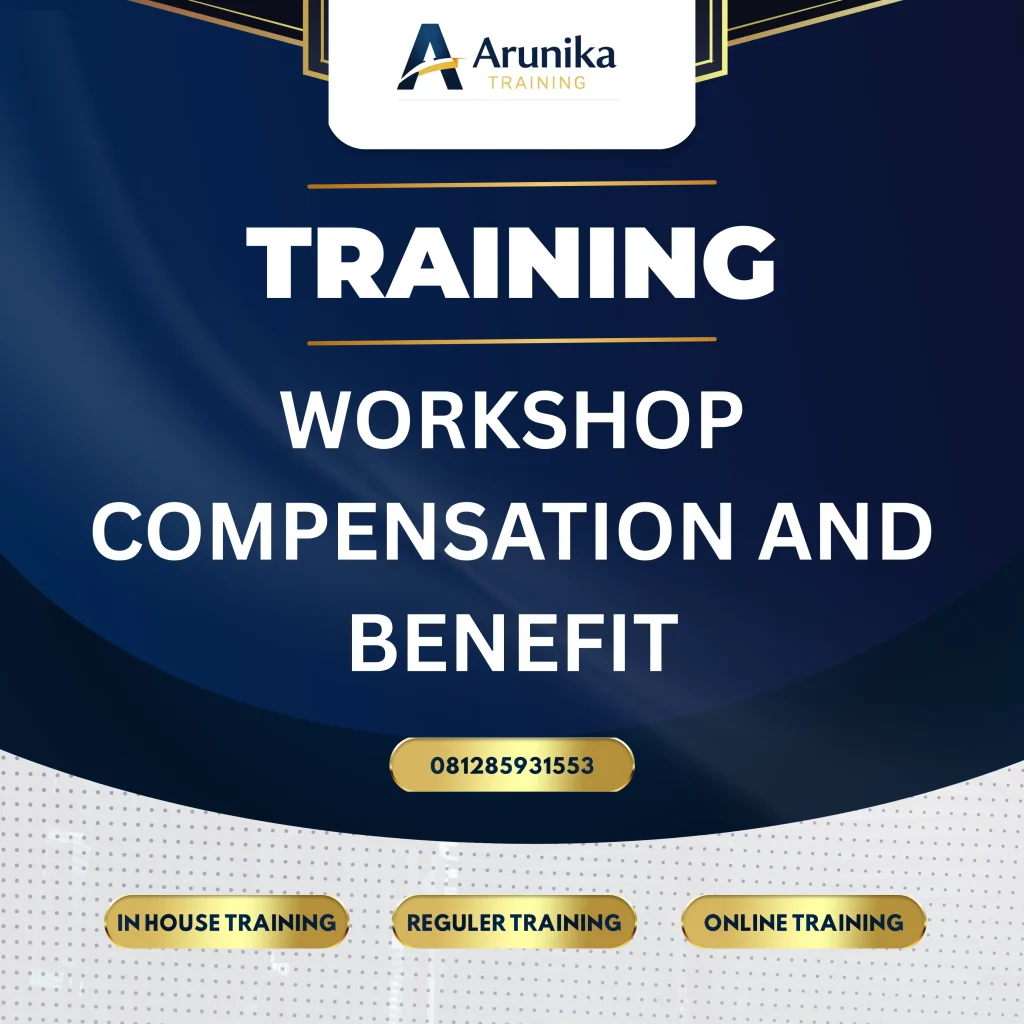 Arunika
TRAINING

TRAINING

WORKSHOP COMPENSATION AND BENEFIT

081285931553

IN HOUSE TRAINING

REGULER TRAINING

ONLINE TRAINING